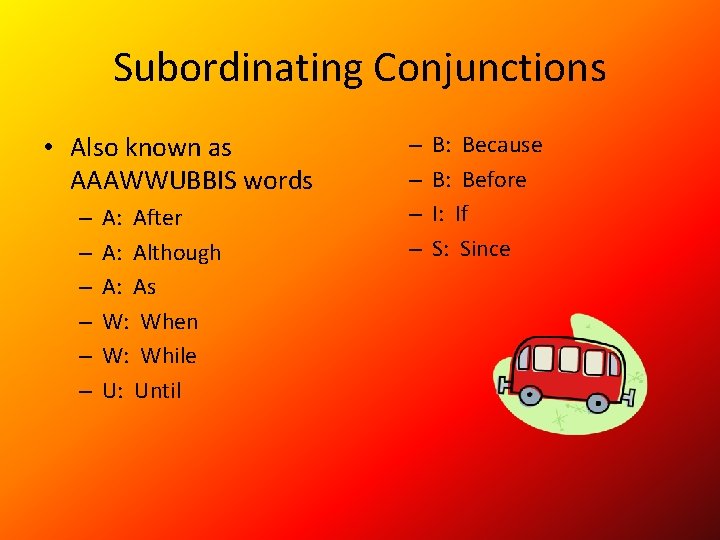 Subordinating Conjunctions

• Also known as AAAWWUBBIS words
– A: After
– A: Although
– A: As
– W: When
– W: While
– U: Until

– B: Because
– B: Before
– I: If
– S: Since